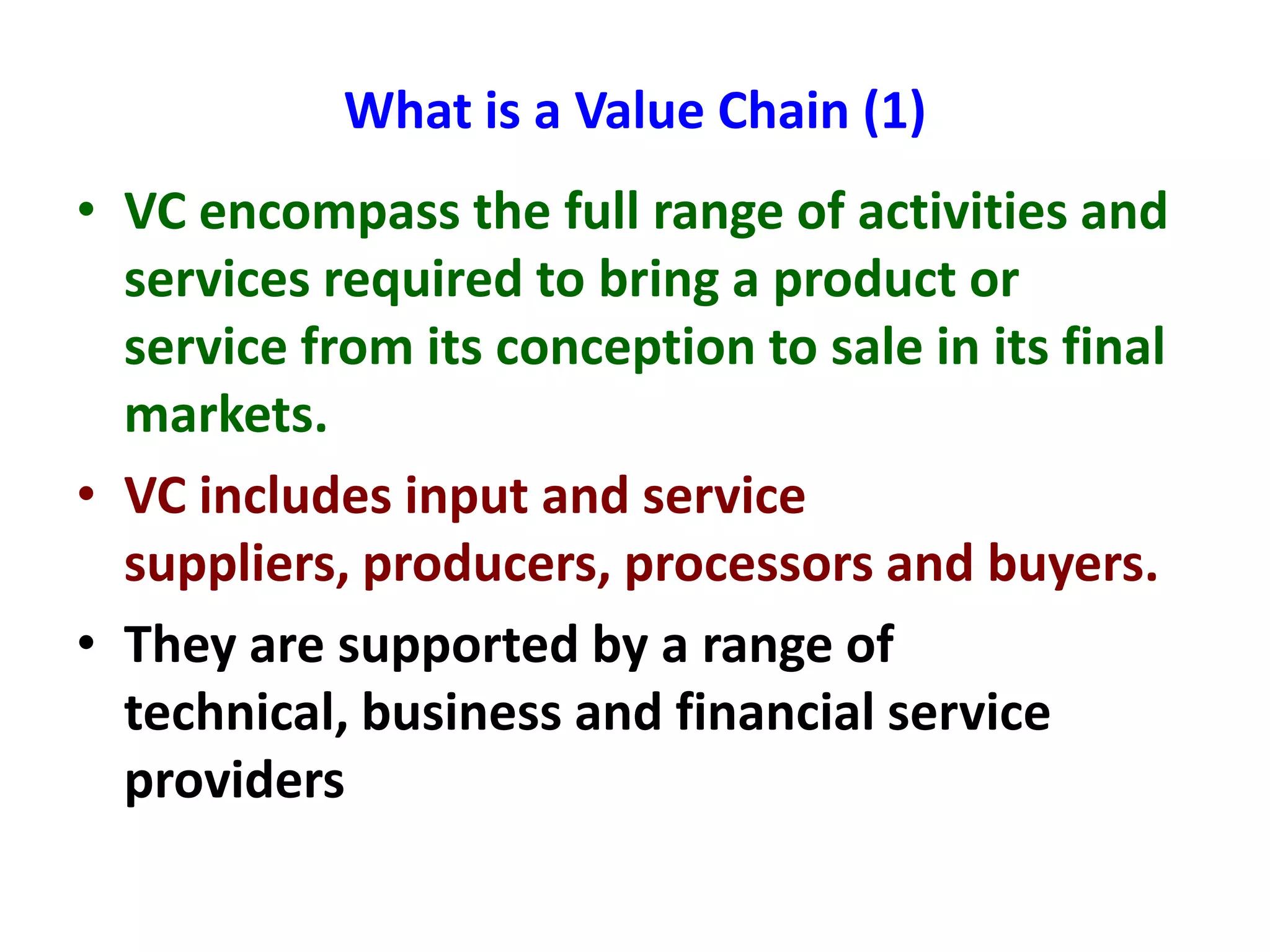 What is a Value Chain (1)

• VC encompass the full range of activities and services required to bring a product or service from its conception to sale in its final markets.

• VC includes input and service suppliers, producers, processors and buyers.

• They are supported by a range of technical, business and financial service providers